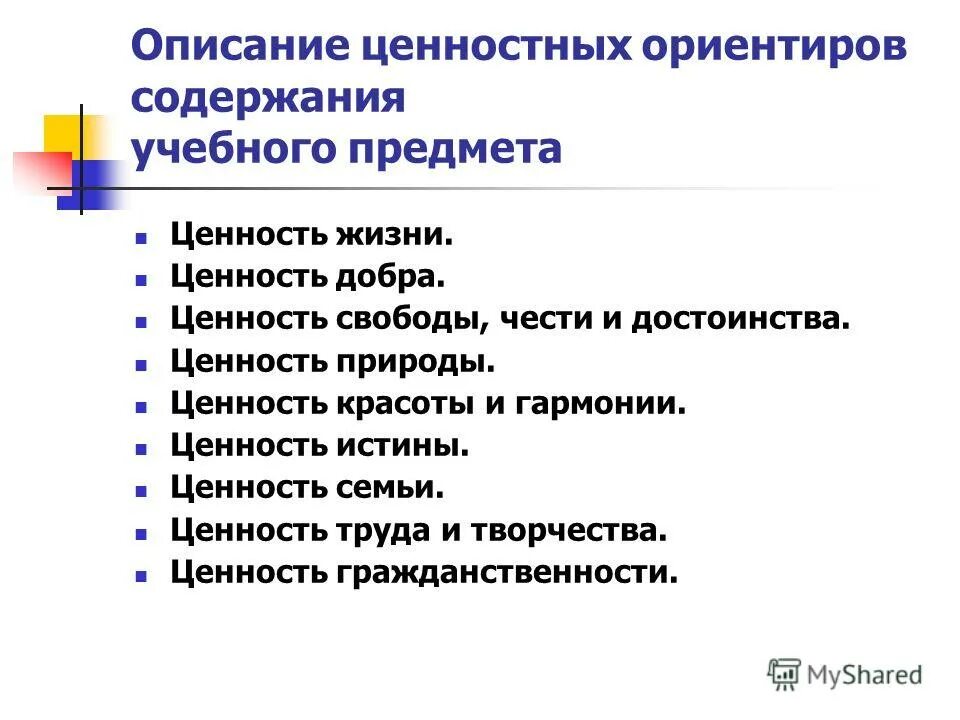 Описание ценностных ориентиров содержания учебного предмета

- Ценность жизни.
- Ценность добра.
- Ценность свободы, чести и достоинства.
- Ценность природы.
- Ценность красоты и гармонии.
- Ценность истины.
- Ценность семьи.
- Ценность труда и творчества.
- Ценность гражданственности.

MyShared